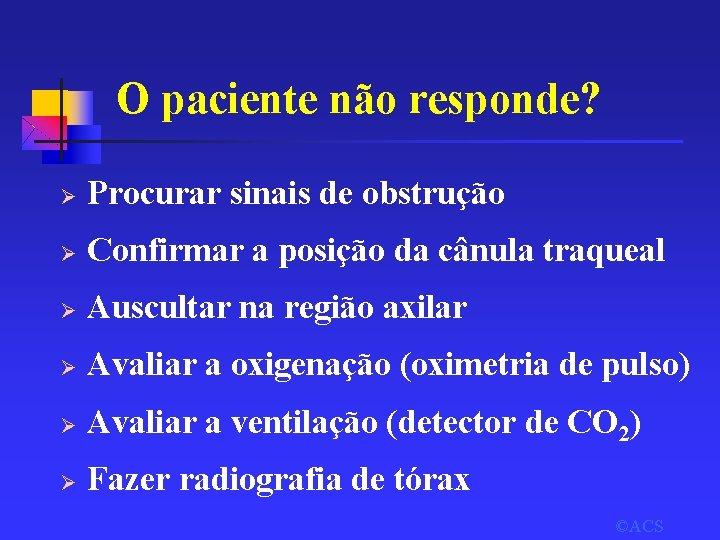 O paciente não responde?

➢ Procurar sinais de obstrução

➢ Confirmar a posição da cânula traqueal

➢ Auscultar na região axilar

➢ Avaliar a oxigenação (oximetria de pulso)

➢ Avaliar a ventilação (detector de $CO_2$)

➢ Fazer radiografia de tórax

©ACS